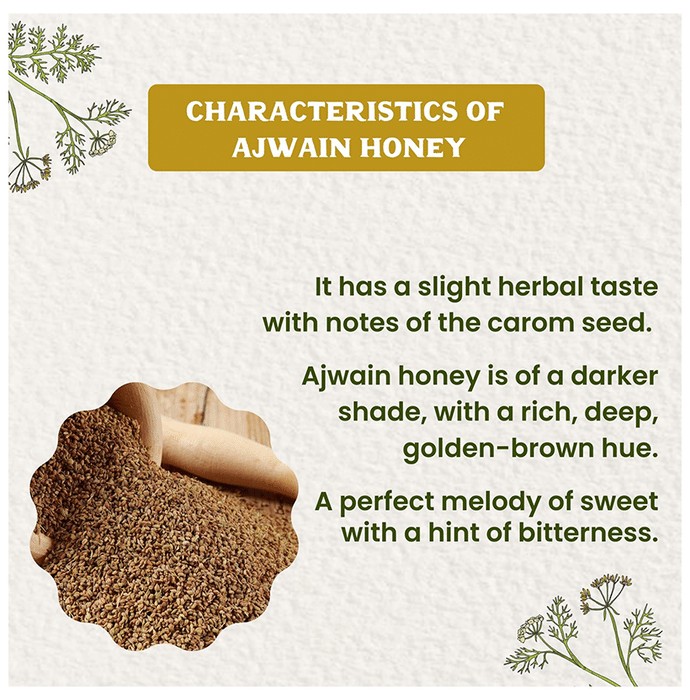 CHARACTERISTICS OF AJWAIN HONEY

It has a slight herbal taste with notes of the carom seed.

Ajwain honey is of a darker shade, with a rich, deep, golden-brown hue.

A perfect melody of sweet with a hint of bitterness.